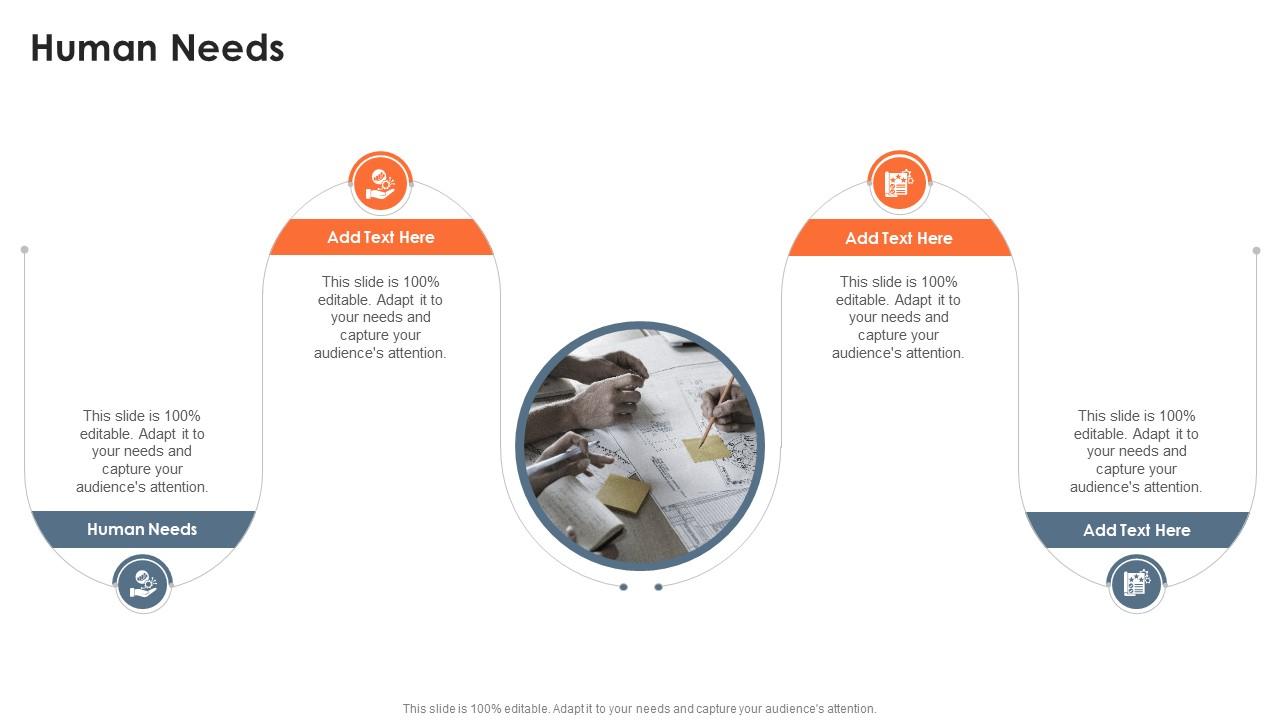 Human Needs

This slide is 100% editable. Adapt it to your needs and capture your audience's attention.

Human Needs

Add Text Here

This slide is 100% editable. Adapt it to your needs and capture your audience's attention.

Add Text Here

This slide is 100% editable. Adapt it to your needs and capture your audience's attention.

This slide is 100% editable. Adapt it to your needs and capture your audience's attention.

Add Text Here

This slide is 100% editable. Adapt it to your needs and capture your audience's attention.